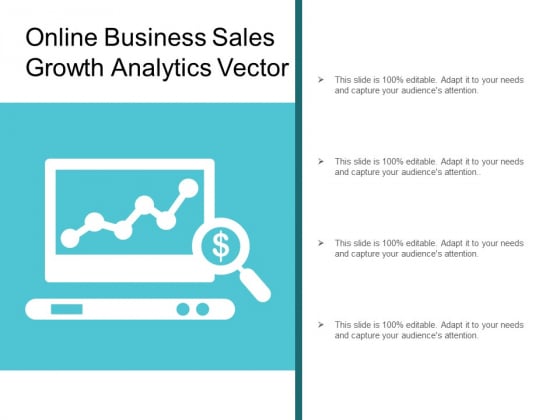 Online Business Sales Growth Analytics Vector

$

➢ This slide is 100% editable. Adapt it to your needs and capture your audience's attention.

➢ This slide is 100% editable. Adapt it to your needs and capture your audience's attention..

➢ This slide is 100% editable. Adapt it to your needs and capture your audience's attention.

➢ This slide is 100% editable. Adapt it to your needs and capture your audience's attention.